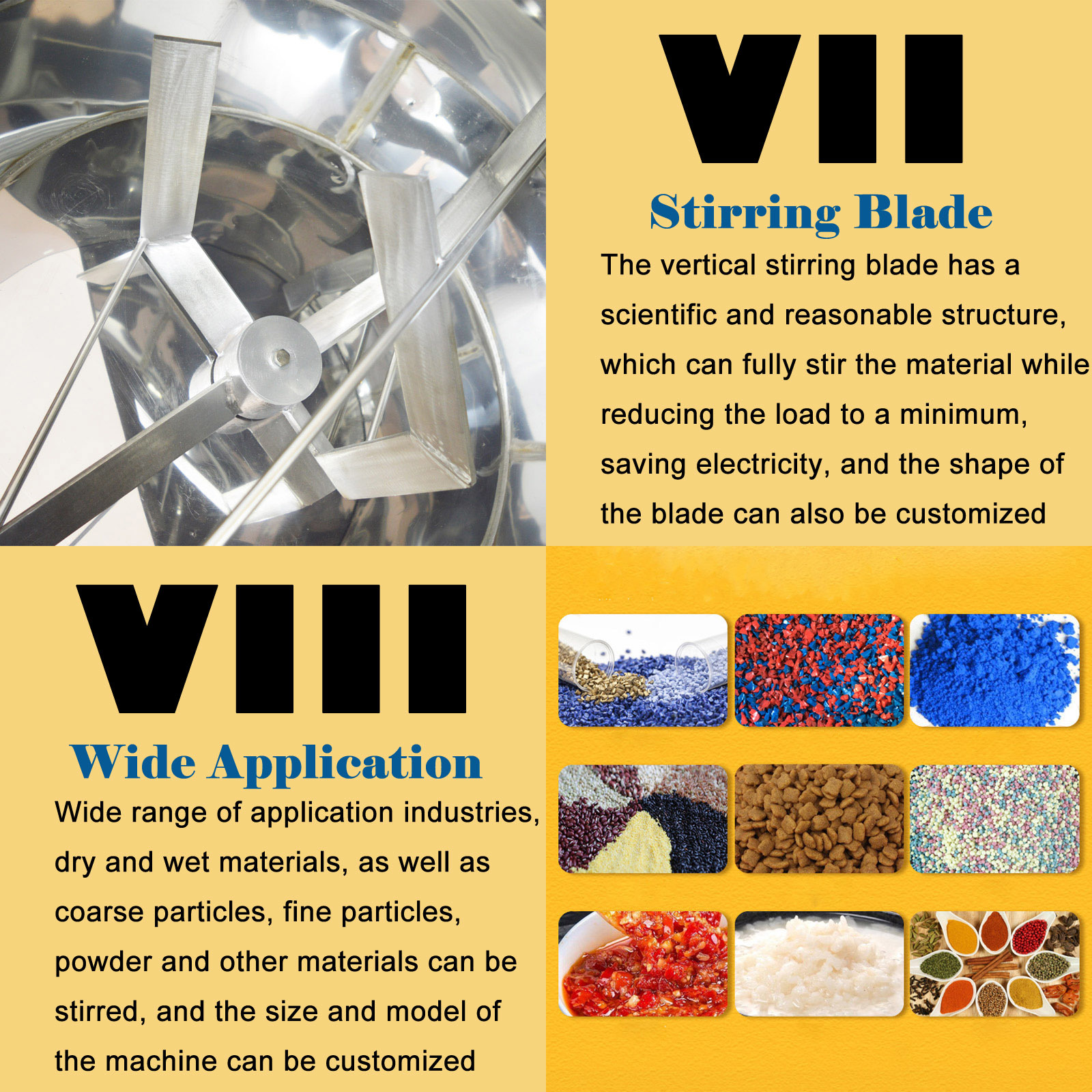 VII

Stirring Blade

The vertical stirring blade has a scientific and reasonable structure, which can fully stir the material while reducing the load to a minimum, saving electricity, and the shape of the blade can also be customized

VIII

Wide Application

Wide range of application industries, dry and wet materials, as well as coarse particles, fine particles, powder and other materials can be stirred, and the size and model of the machine can be customized